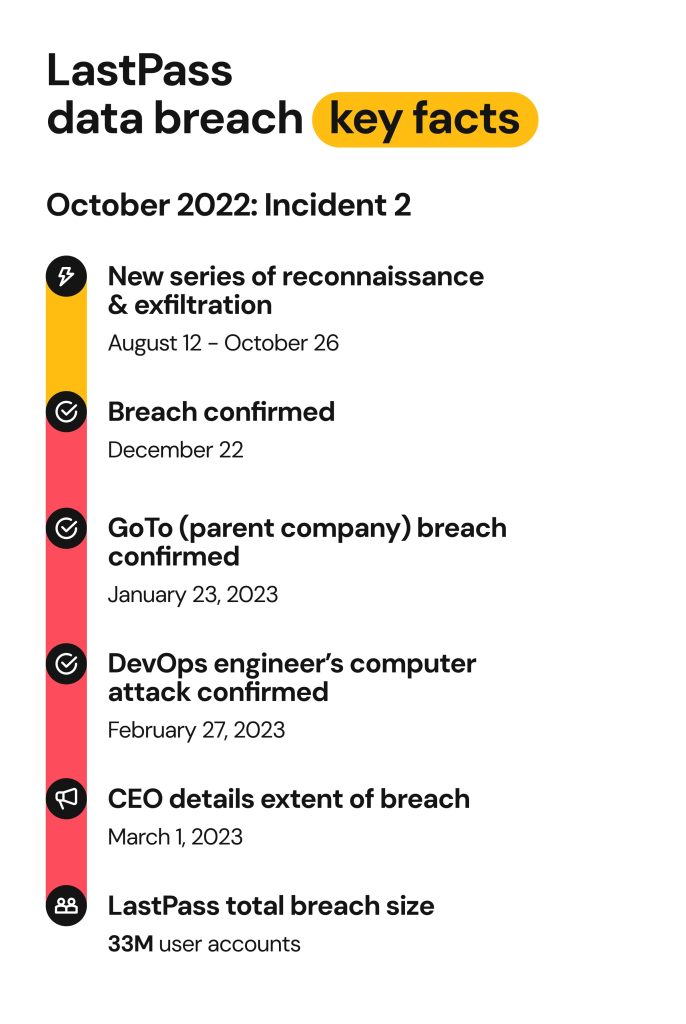 LastPass data breach key facts

October 2022: Incident 2

New series of reconnaissance & exfiltration
August 12 - October 26

Breach confirmed
December 22

GoTo (parent company) breach confirmed
January 23, 2023

DevOps engineer's computer attack confirmed
February 27, 2023

CEO details extent of breach
March 1, 2023

LastPass total breach size
33M user accounts